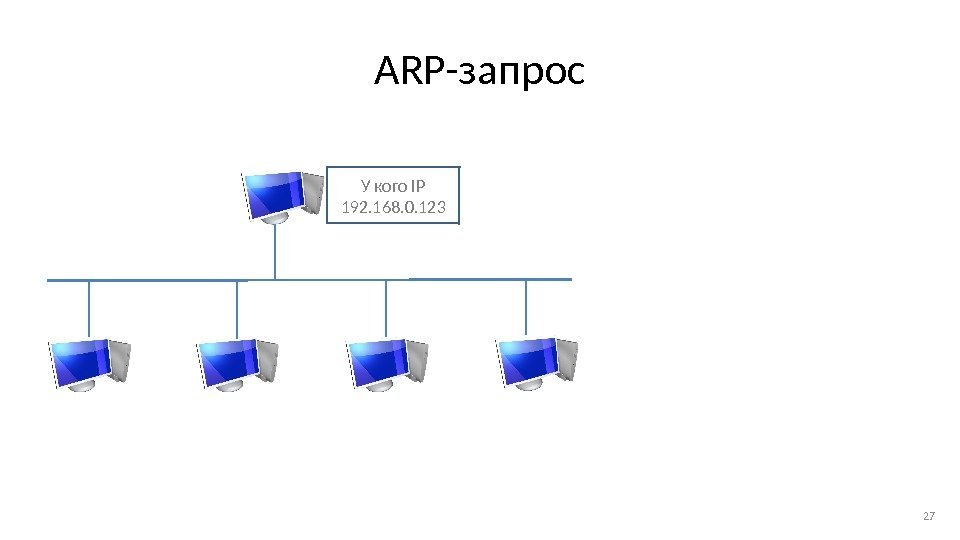 ARP-запрос

У кого IP
192.168.0.123

27